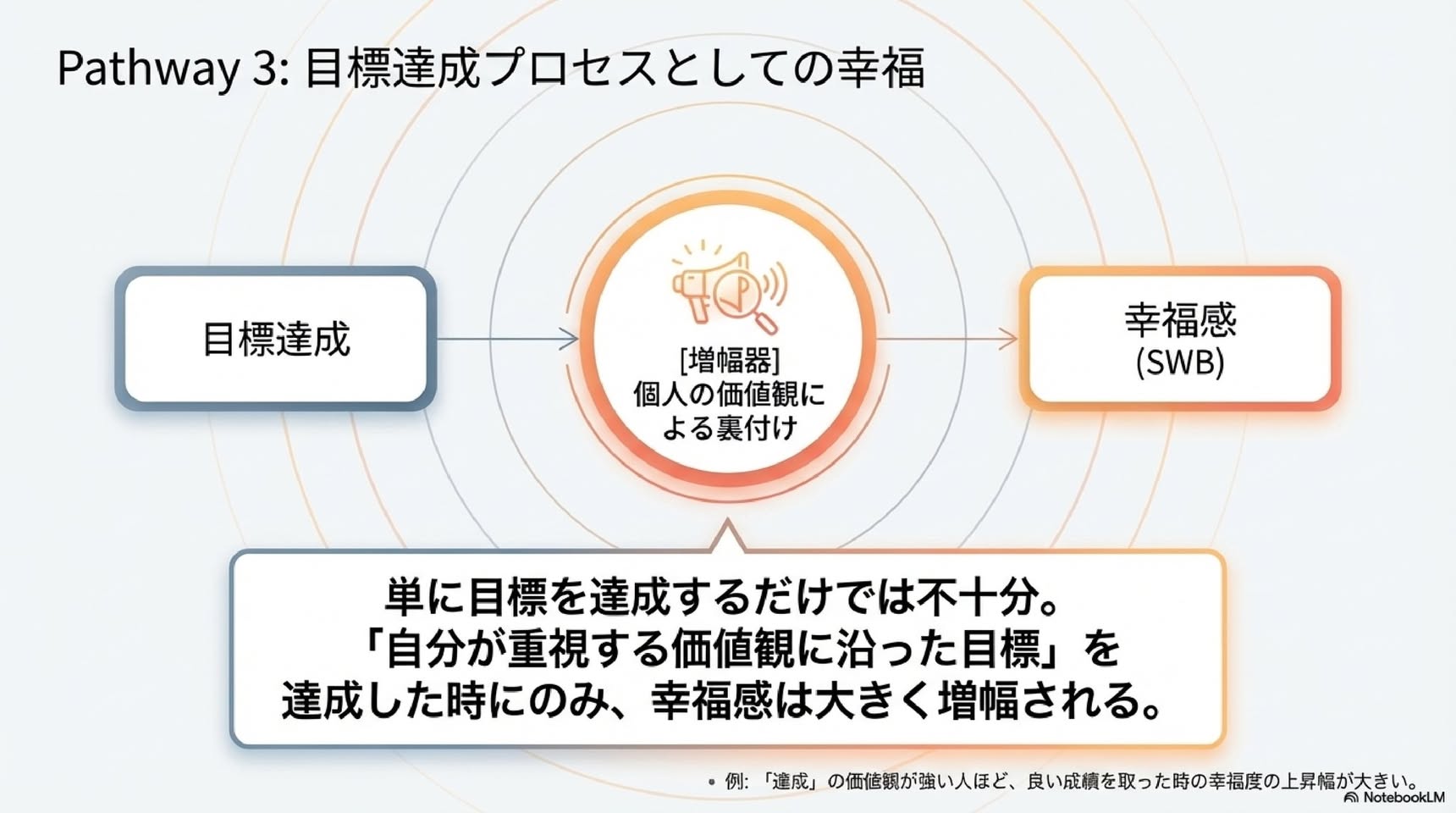 Pathway 3: 目標達成プロセスとしての幸福

目標達成

[増幅器]
個人の価値観に
よる裏付け

幸福感
(SWB)

単に目標を達成するだけでは不十分。
「自分が重視する価値観に沿った目標」を
達成した時にのみ、幸福感は大きく増幅される。

• 例:「達成」の価値観が強い人ほど、良い成績を取った時の幸福度の上昇幅が大きい。

NotebookLM